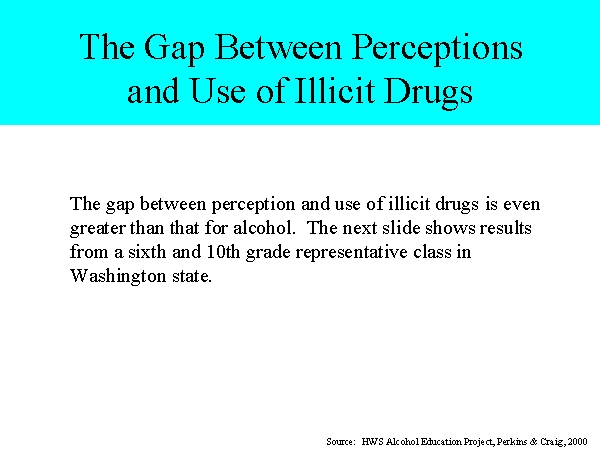 The Gap Between Perceptions and Use of Illicit Drugs

The gap between perception and use of illicit drugs is even greater than that for alcohol.  The next slide shows results from a sixth and 10th grade representative class in Washington state.

Source:  HWS Alcohol Education Project, Perkins & Craig, 2000